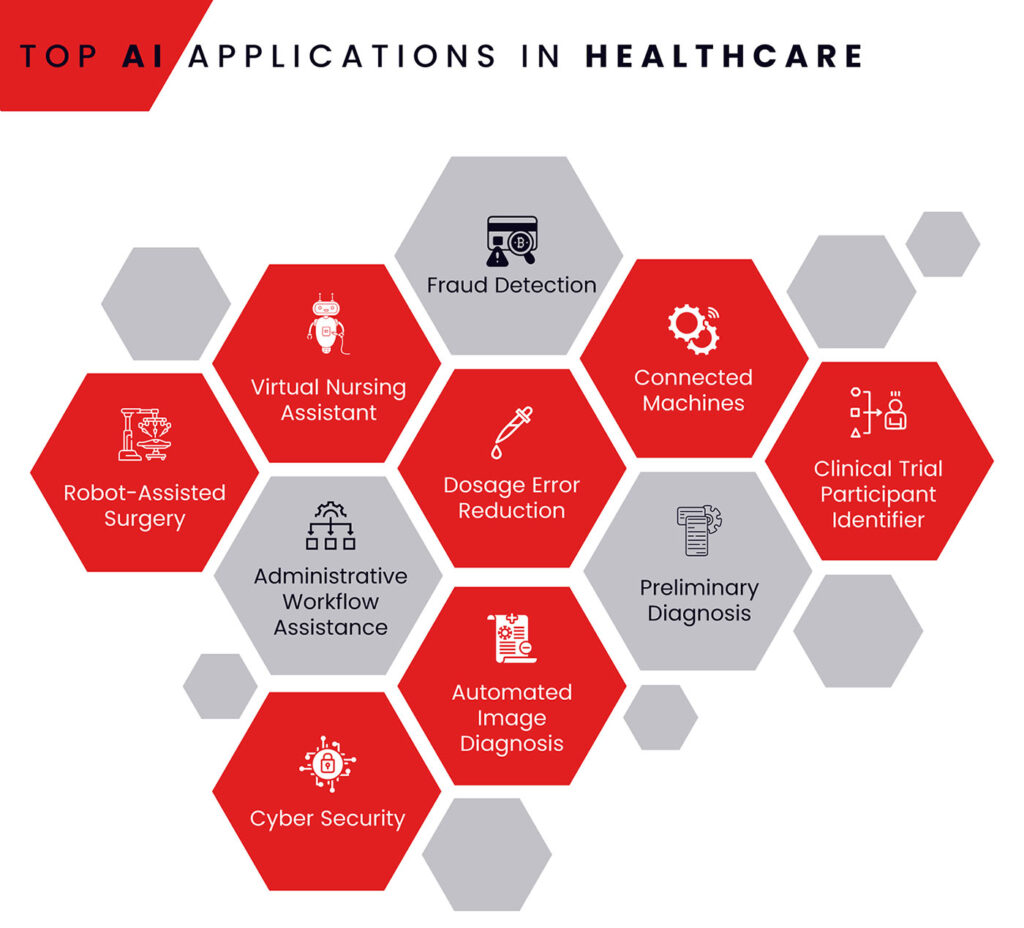 TOP AI APPLICATIONS IN HEALTHCARE

Fraud Detection

Virtual Nursing Assistant

Connected Machines

Robot-Assisted Surgery

Dosage Error Reduction

Clinical Trial Participant Identifier

Administrative Workflow Assistance

Preliminary Diagnosis

Automated Image Diagnosis

Cyber Security